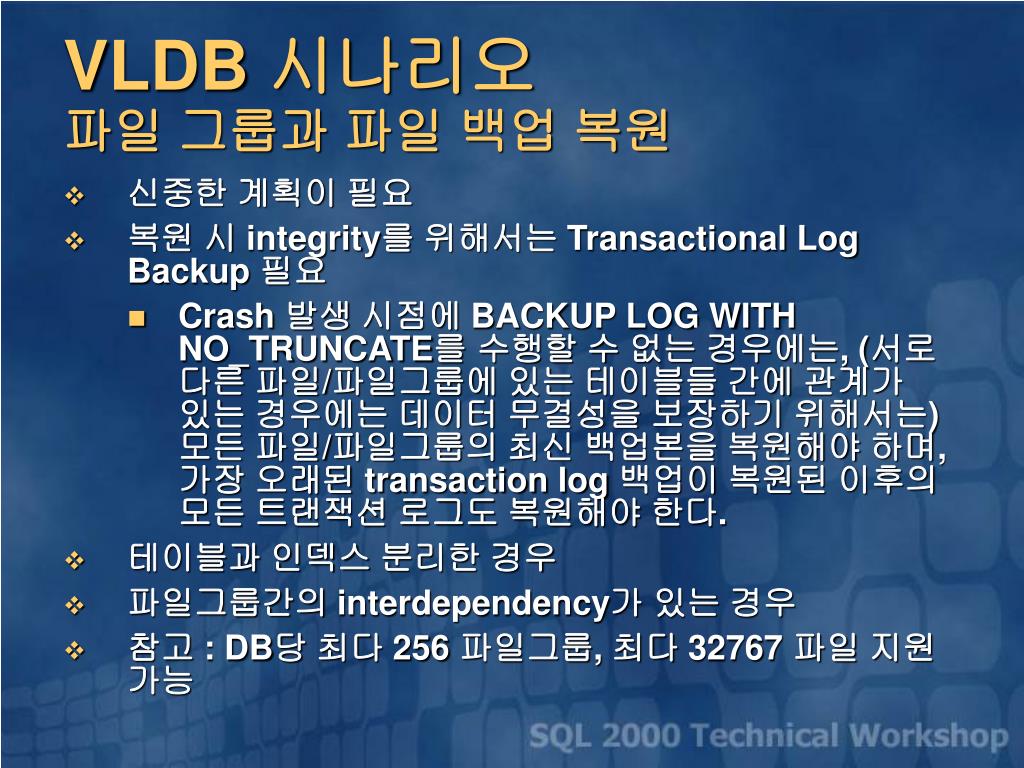 VLDB 시나리오
파일 그룹과 파일 백업 복원

❖ 신중한 계획이 필요

❖ 복원 시 integrity를 위해서는 Transactional Log Backup 필요

■ Crash 발생 시점에 BACKUP LOG WITH NO_TRUNCATE를 수행할 수 없는 경우에는, (서로 다른 파일/파일그룹에 있는 테이블들 간에 관계가 있는 경우에는 데이터 무결성을 보장하기 위해서는) 모든 파일/파일그룹의 최신 백업본을 복원해야 하며, 가장 오래된 transaction log 백업이 복원된 이후의 모든 트랜잭션 로그도 복원해야 한다.

❖ 테이블과 인덱스 분리한 경우

❖ 파일그룹간의 interdependency가 있는 경우

❖ 참고 : DB당 최다 256 파일그룹, 최다 32767 파일 지원 가능

SQL 2000 Technical Workshop